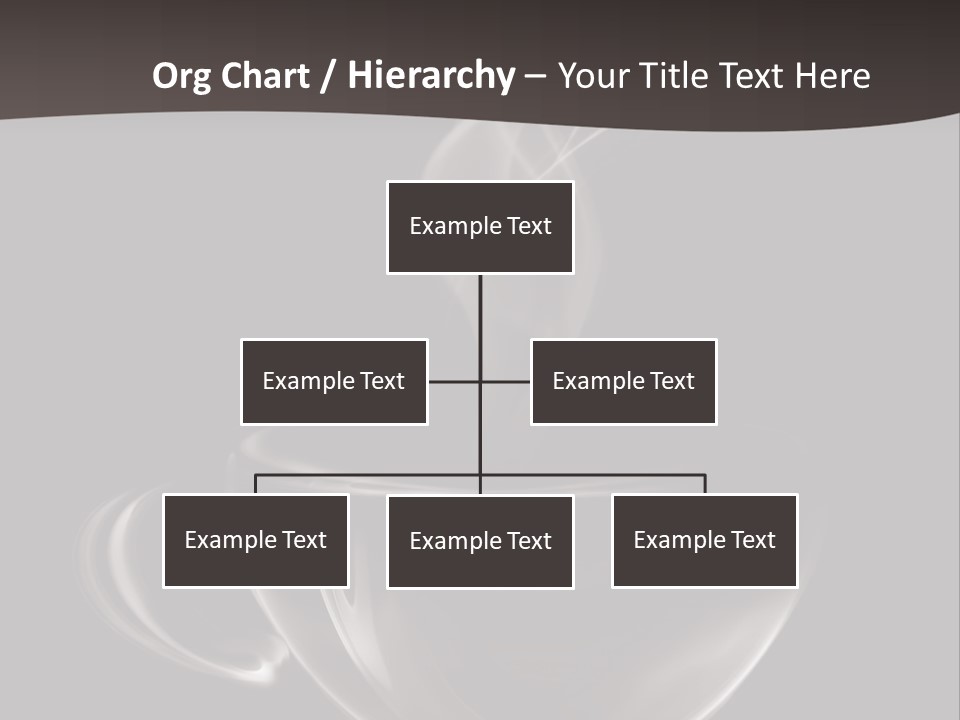 Org Chart / Hierarchy – Your Title Text Here

Example Text

Example Text

Example Text

Example Text

Example Text

Example Text